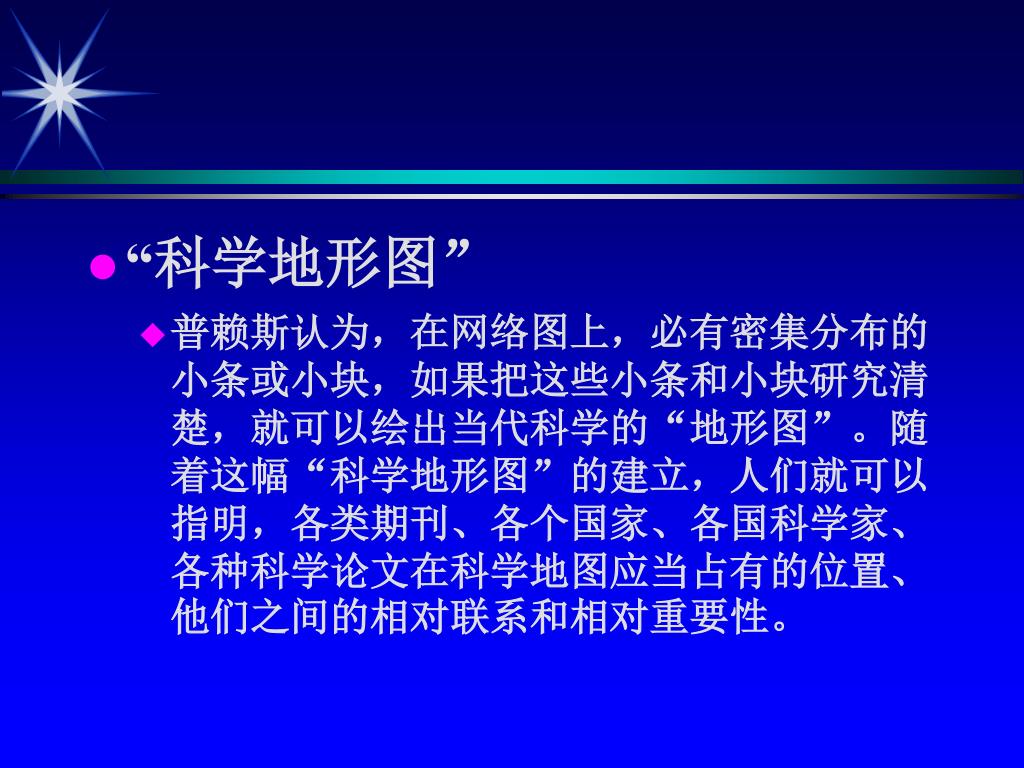 “科学地形图”

普赖斯认为，在网络图上，必有密集分布的小条或小块，如果把这些小条和小块研究清楚，就可以绘出当代科学的“地形图”。随着这幅“科学地形图”的建立，人们就可以指明，各类期刊、各个国家、各国科学家、各种科学论文在科学地图应当占有的位置、他们之间的相对联系和相对重要性。